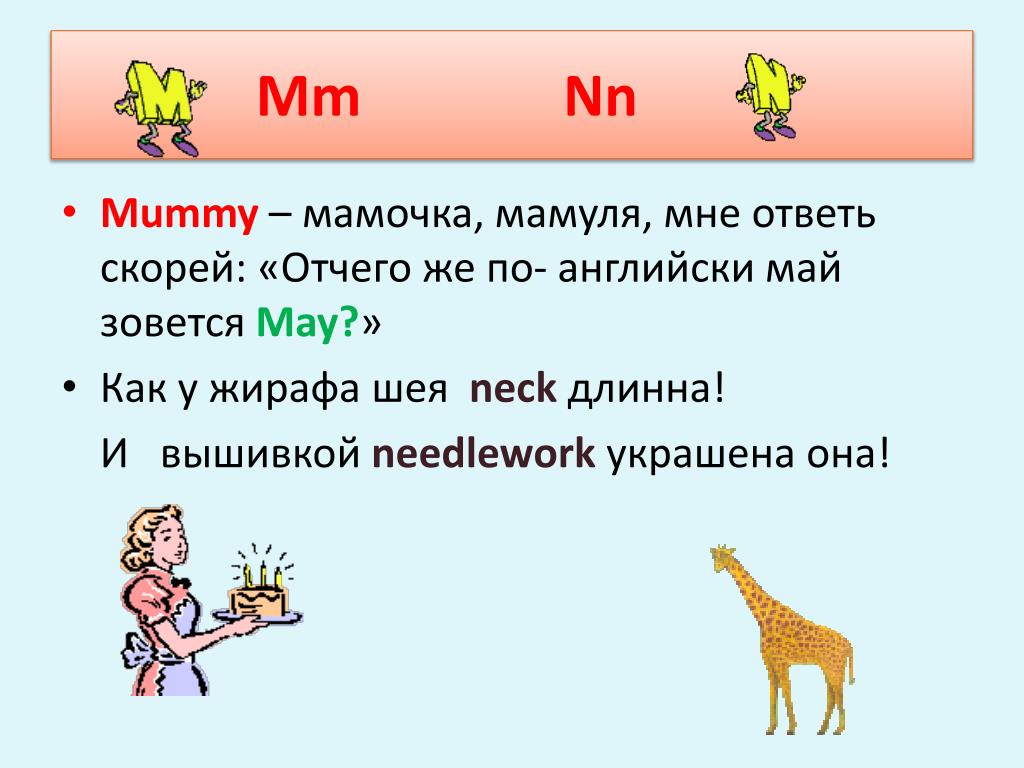 Mm Nn

• Mummy – мамочка, мамуля, мне ответь скорей: «Отчего же по- английски май зовется May?»

• Как у жирафа шея neck длинна!

И вышивкой needlework украшена она!